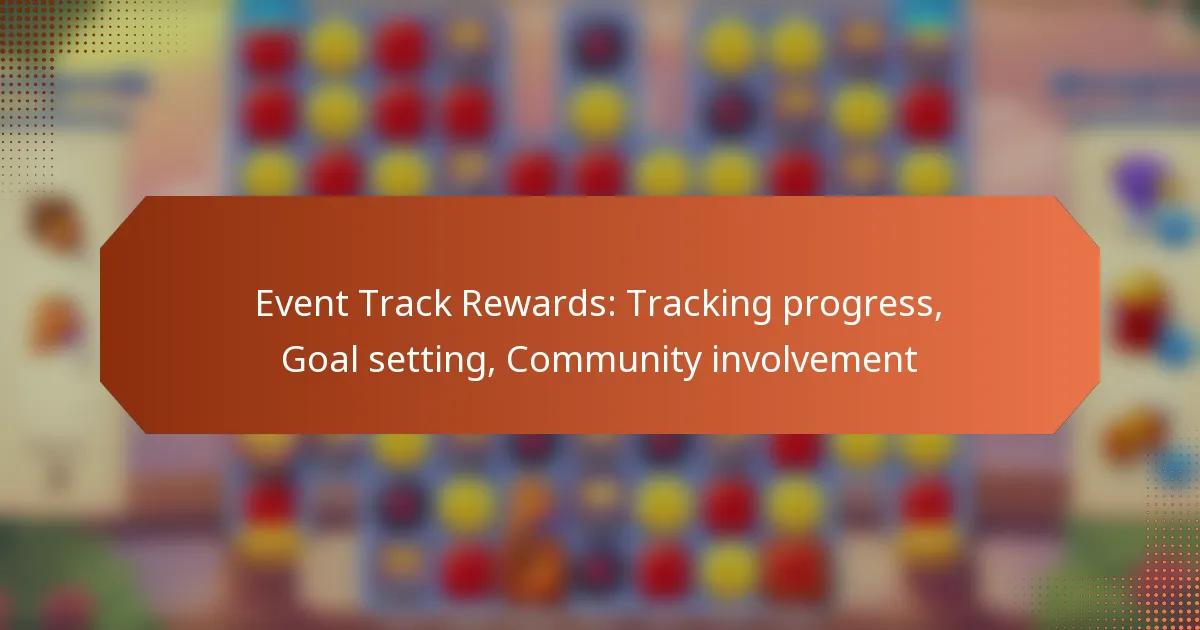 Event Track Rewards: Tracking progress, Goal setting, Community involvement